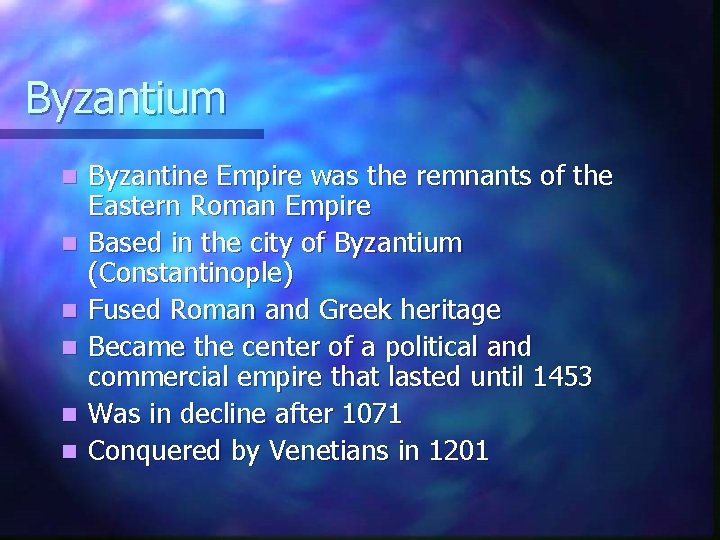 Byzantium

- Byzantine Empire was the remnants of the Eastern Roman Empire
- Based in the city of Byzantium (Constantinople)
- Fused Roman and Greek heritage
- Became the center of a political and commercial empire that lasted until 1453
- Was in decline after 1071
- Conquered by Venetians in 1201